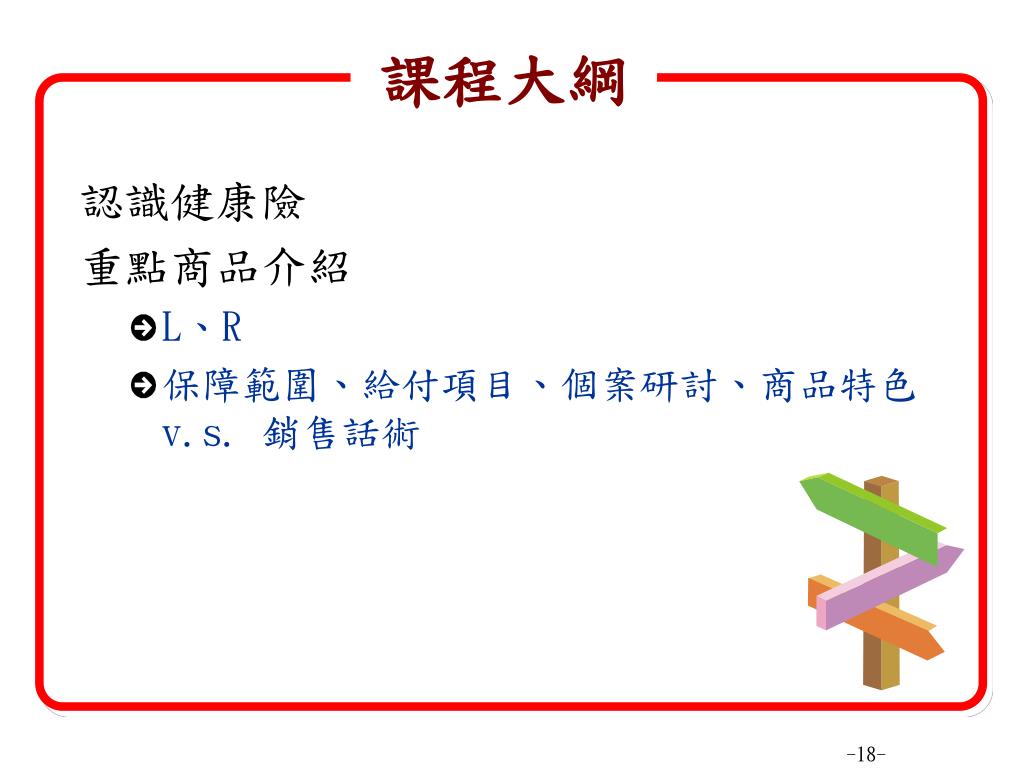 課程大綱

認識健康險

重點商品介紹

L、R

保障範圍、給付項目、個案研討、商品特色 v.s. 銷售話術

-18-